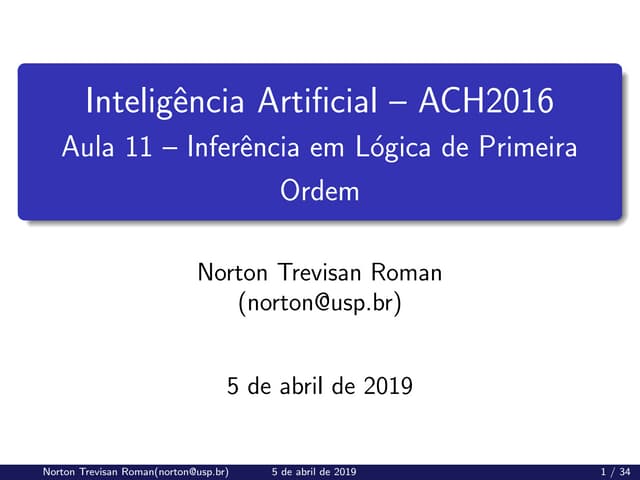 Inteligência Artificial – ACH2016
Aula 11 – Inferência em Lógica de Primeira Ordem

Norton Trevisan Roman
(norton@usp.br)

5 de abril de 2019

Norton Trevisan Roman(norton@usp.br) 5 de abril de 2019 1 / 34